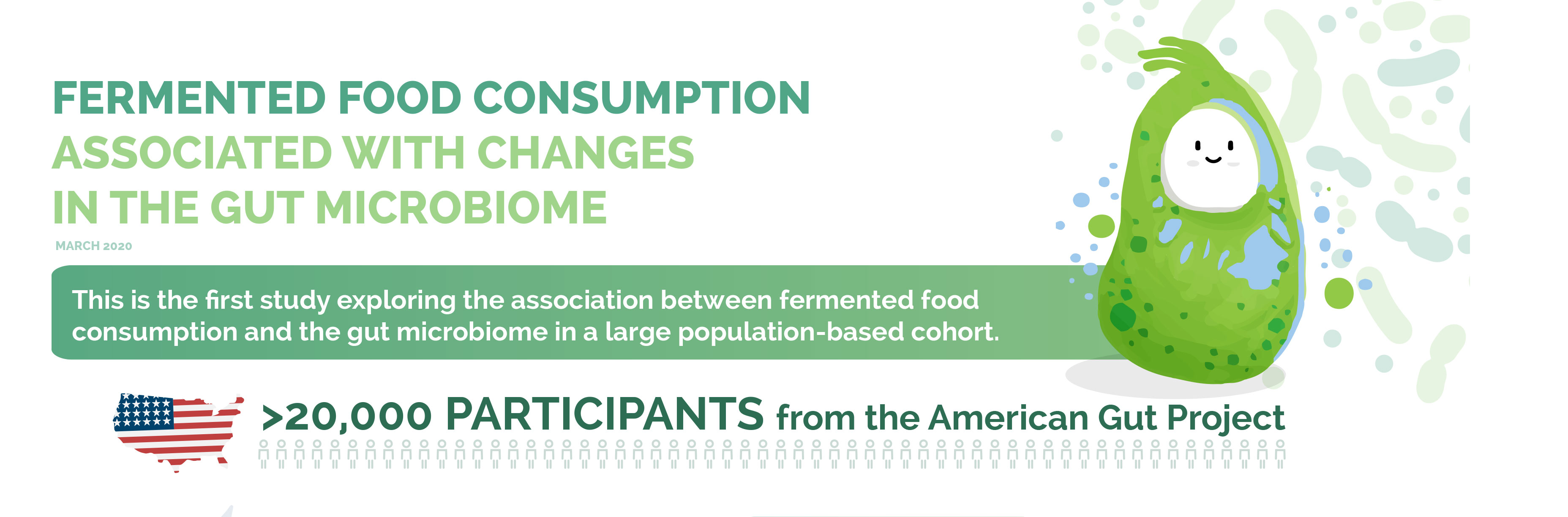 FERMENTED FOOD CONSUMPTION
ASSOCIATED WITH CHANGES
IN THE GUT MICROBIOME

MARCH 2020

This is the first study exploring the association between fermented food consumption and the gut microbiome in a large population-based cohort.

>20,000 PARTICIPANTS from the American Gut Project